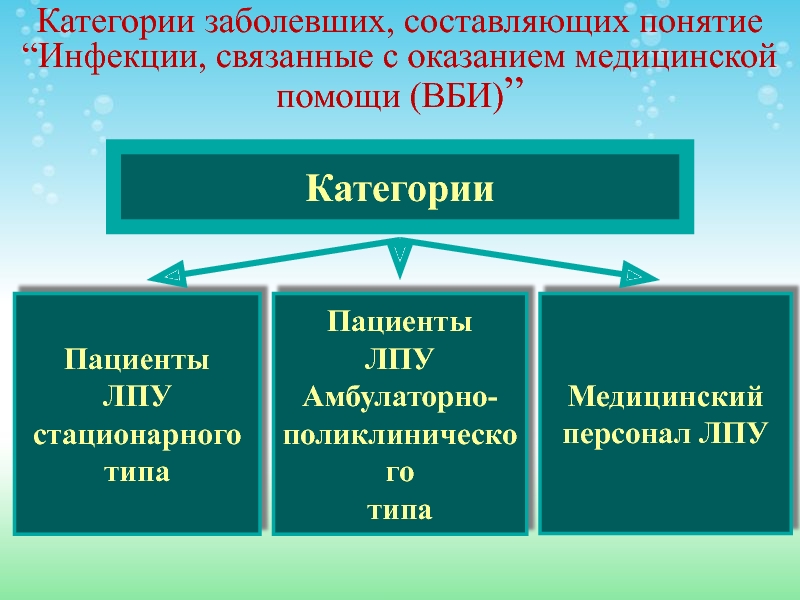 Категории заболевших, составляющих понятие “Инфекции, связанные с оказанием медицинской помощи (ВБИ)”

Категории

Пациенты ЛПУ стационарного типа

Пациенты ЛПУ Амбулаторно-поликлинического типа

Медицинский персонал ЛПУ